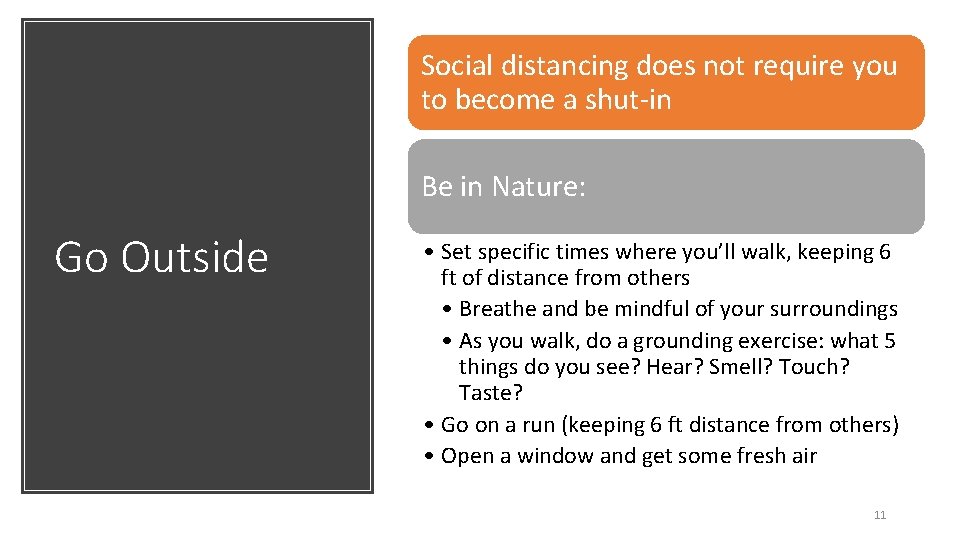 Go Outside

Social distancing does not require you to become a shut-in

Be in Nature:

• Set specific times where you'll walk, keeping 6 ft of distance from others
  • Breathe and be mindful of your surroundings
  • As you walk, do a grounding exercise: what 5 things do you see? Hear? Smell? Touch? Taste?
• Go on a run (keeping 6 ft distance from others)
• Open a window and get some fresh air

11